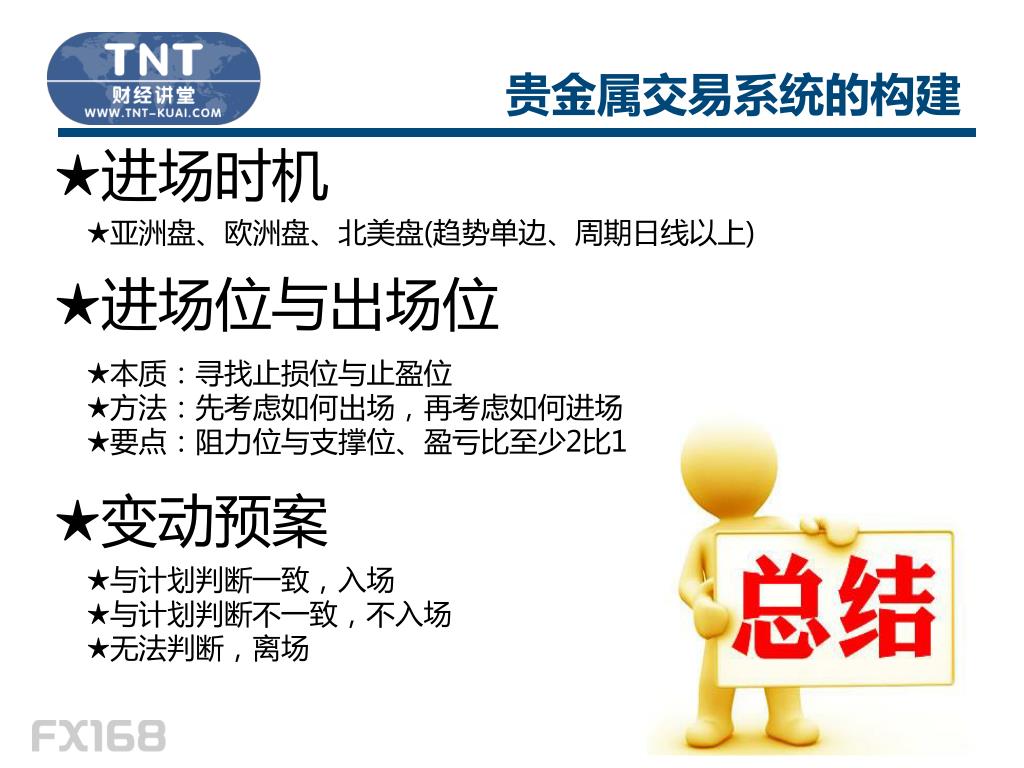 TNT
财经讲堂
WWW.TNT-KUAI.COM

贵金属交易系统的构建

★进场时机

★亚洲盘、欧洲盘、北美盘(趋势单边、周期日线以上)

★进场位与出场位

★本质：寻找止损位与止盈位
★方法：先考虑如何出场，再考虑如何进场
★要点：阻力位与支撑位、盈亏比至少2比1

★变动预案

★与计划判断一致，入场
★与计划判断不一致，不入场
★无法判断，离场

总结

FX168